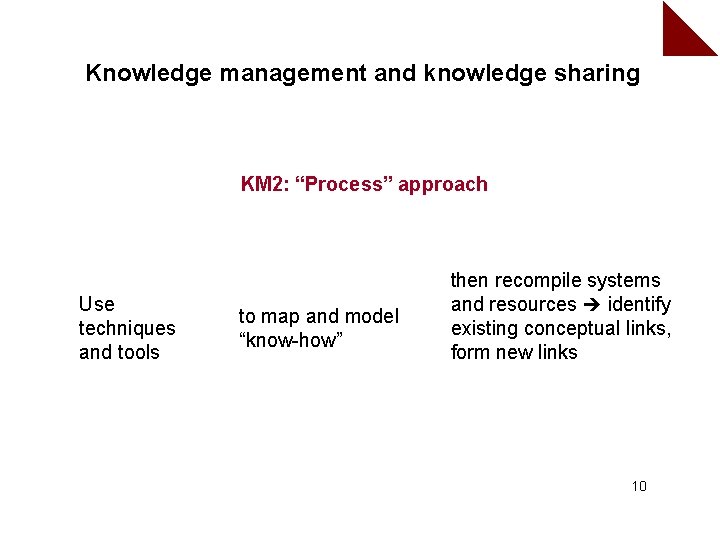 Knowledge management and knowledge sharing

KM2: “Process” approach

Use techniques and tools

to map and model “know-how”

then recompile systems and resources ➔ identify existing conceptual links, form new links

10